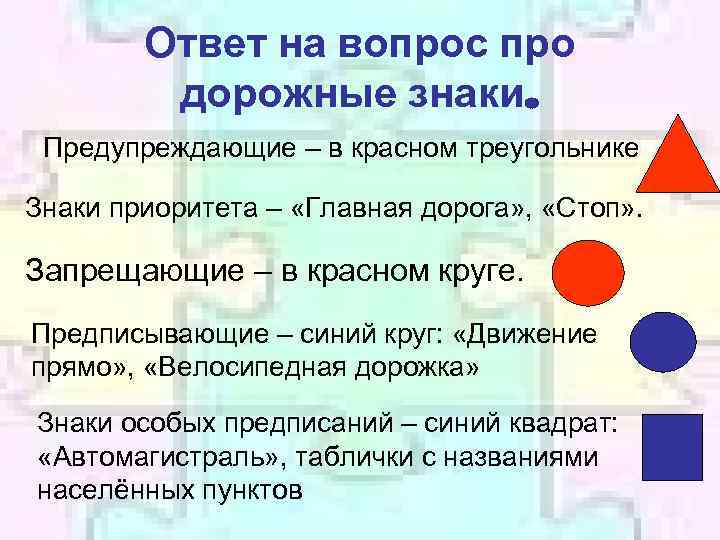 Ответ на вопрос про дорожные знаки.

Предупреждающие – в красном треугольнике

Знаки приоритета – «Главная дорога», «Стоп».

Запрещающие – в красном круге.

Предписывающие – синий круг: «Движение прямо», «Велосипедная дорожка»

Знаки особых предписаний – синий квадрат: «Автомагистраль», таблички с названиями населённых пунктов